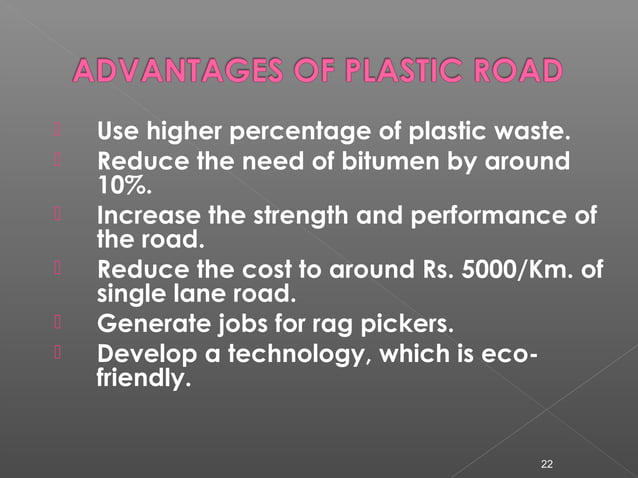 ADVANTAGES OF PLASTIC ROAD

Use higher percentage of plastic waste.
Reduce the need of bitumen by around 10%.
Increase the strength and performance of the road.
Reduce the cost to around Rs. 5000/Km. of single lane road.
Generate jobs for rag pickers.
Develop a technology, which is eco-friendly.

22